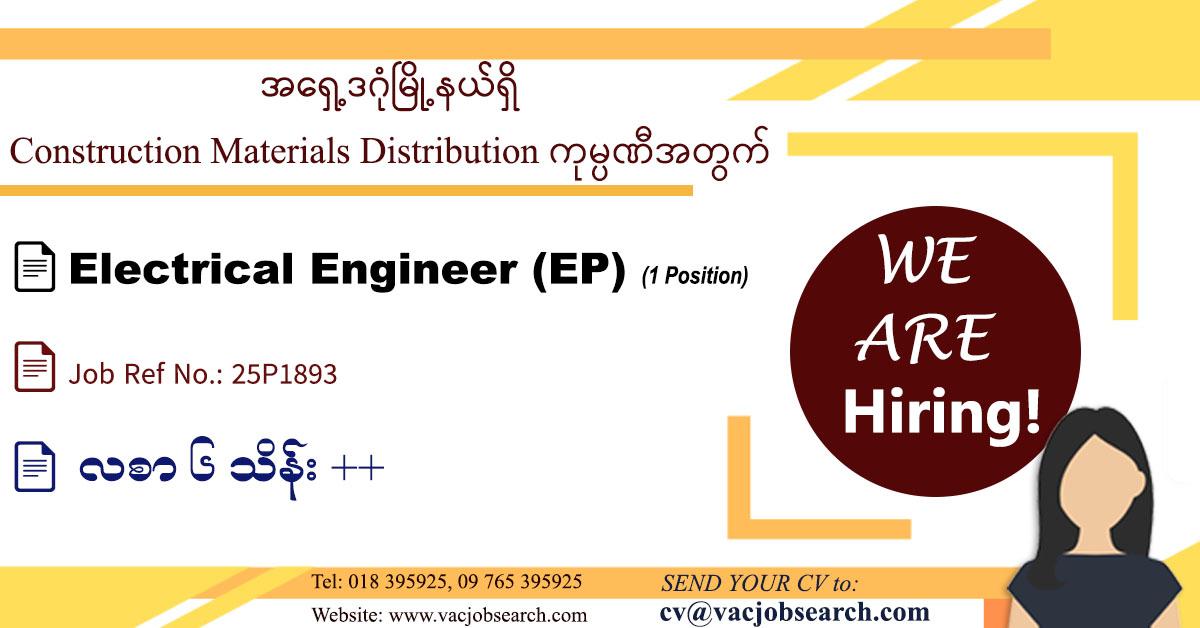 အရှေ့ဒဂုံမြို့နယ်ရှိ
Construction Materials Distribution ကုမ္ပဏီအတွက်

Electrical Engineer (EP) (1 Position)

Job Ref No.: 25P1893

လစာ ၆ သိန်း ++

WE ARE Hiring!

Tel: 018 395925, 09 765 395925
Website: www.vacjobsearch.com

SEND YOUR CV to:
cv@vacjobsearch.com